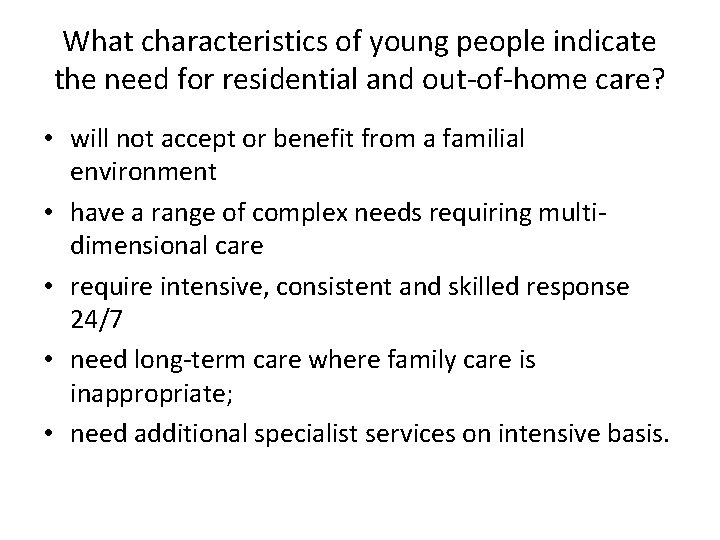 What characteristics of young people indicate the need for residential and out-of-home care?

• will not accept or benefit from a familial environment
• have a range of complex needs requiring multi-dimensional care
• require intensive, consistent and skilled response 24/7
• need long-term care where family care is inappropriate;
• need additional specialist services on intensive basis.